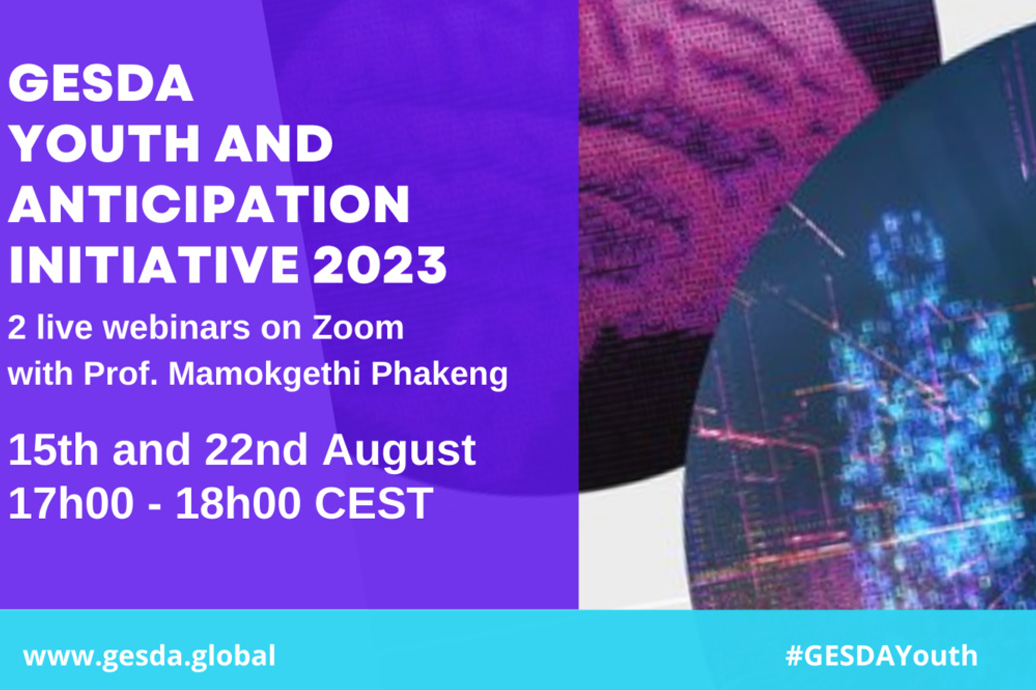 GESDA
YOUTH AND
ANTICIPATION
INITIATIVE 2023

2 live webinars on Zoom
with Prof. Mamokgethi Phakeng

15th and 22nd August
17h00 - 18h00 CEST

www.gesda.global

#GESDAYouth